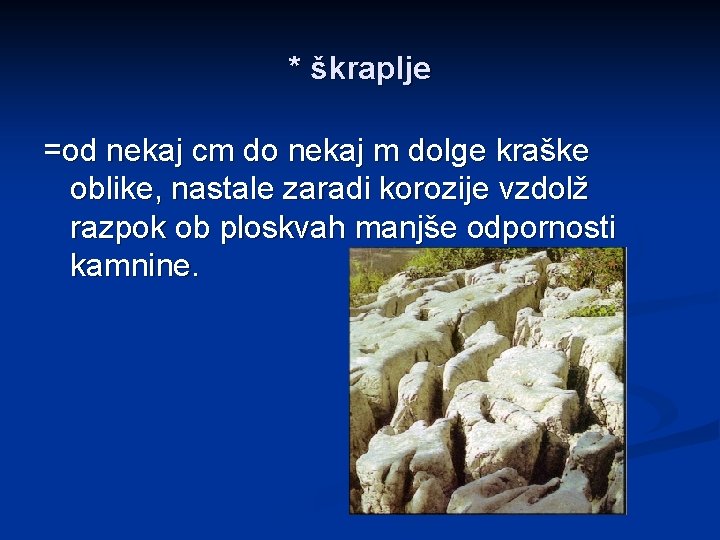 * škraplje

=od nekaj cm do nekaj m dolge kraške oblike, nastale zaradi korozije vzdolž razpok ob ploskvah manjše odpornosti kamnine.